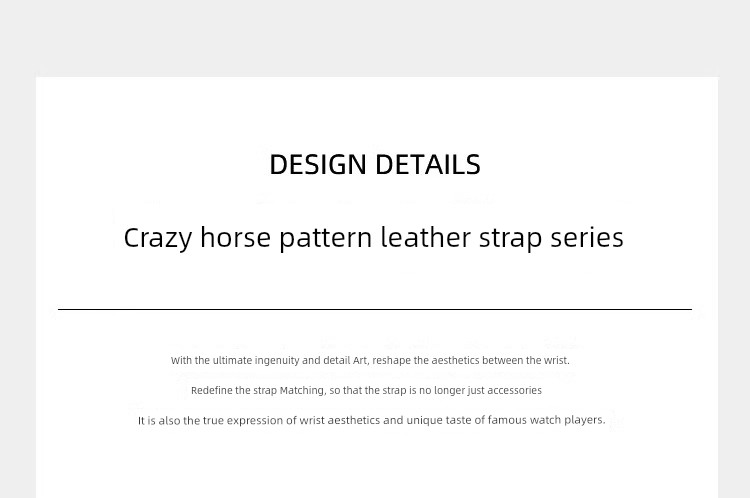 DESIGN DETAILS

Crazy horse pattern leather strap series

With the ultimate ingenuity and detail Art, reshape the aesthetics between the wrist.

Redefine the strap Matching, so that the strap is no longer just accessories

It is also the true expression of wrist aesthetics and unique taste of famous watch players.